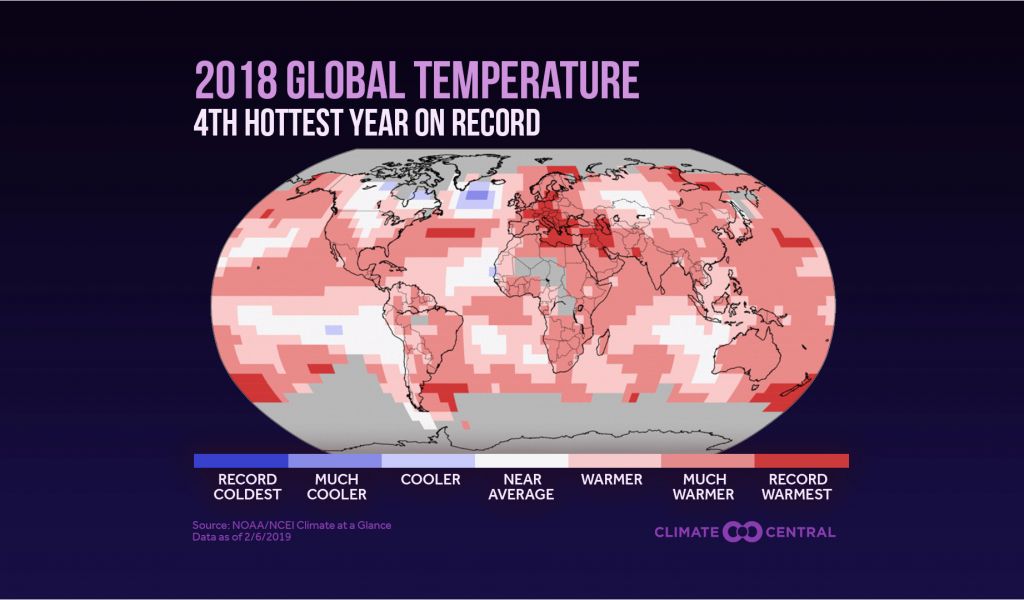 2018 GLOBAL TEMPERATURE
4TH HOTTEST YEAR ON RECORD

RECORD COLDEST
MUCH COOLER
COOLER
NEAR AVERAGE
WARMER
MUCH WARMER
RECORD WARMEST

Source: NOAA/NCEI Climate at a Glance
Data as of 2/6/2019

CLIMATE CENTRAL